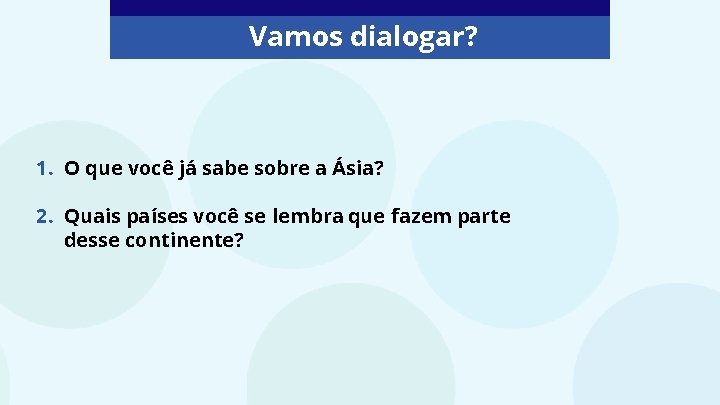 Vamos dialogar?

1. O que você já sabe sobre a Ásia?

2. Quais países você se lembra que fazem parte desse continente?